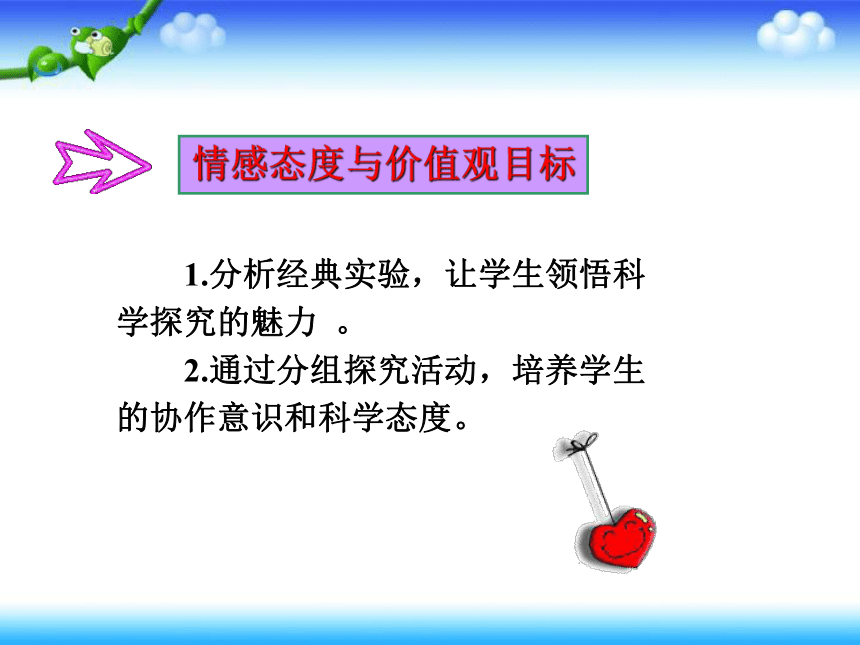 情感态度与价值观目标

1.分析经典实验，让学生领悟科学探究的魅力 。

2.通过分组探究活动，培养学生的协作意识和科学态度。